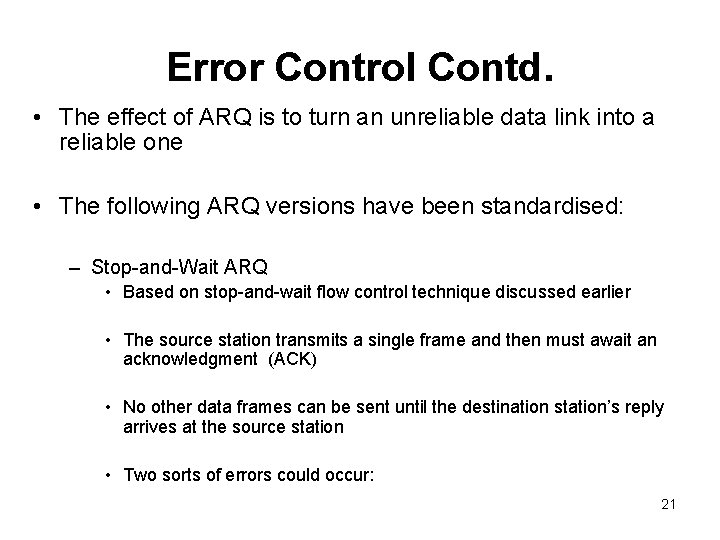 Error Control Contd.

• The effect of ARQ is to turn an unreliable data link into a reliable one

• The following ARQ versions have been standardised:

– Stop-and-Wait ARQ

• Based on stop-and-wait flow control technique discussed earlier

• The source station transmits a single frame and then must await an acknowledgment (ACK)

• No other data frames can be sent until the destination station's reply arrives at the source station

• Two sorts of errors could occur:

21